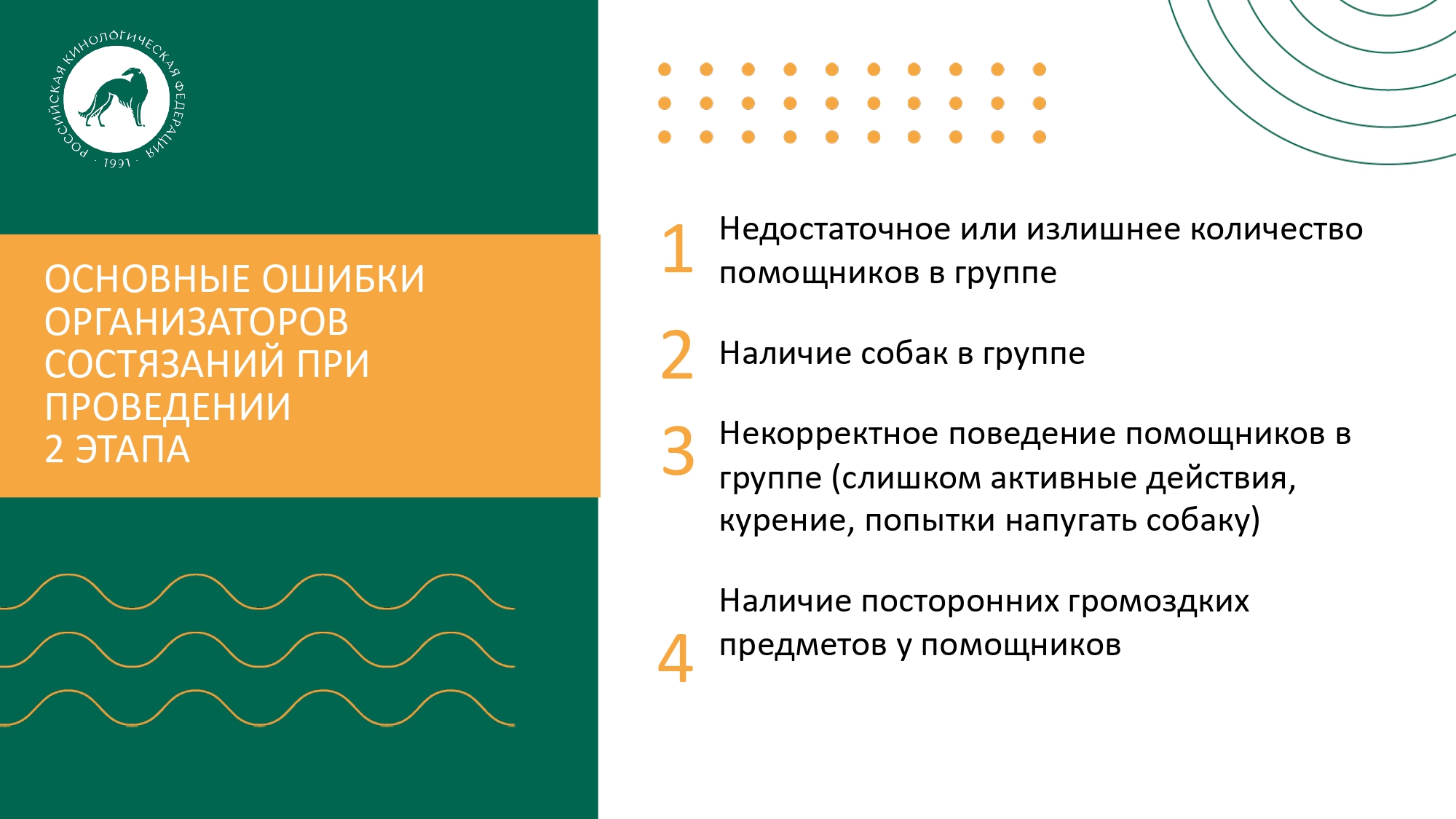 РОССИЙСКАЯ КИНОЛОГИЧЕСКАЯ ФЕДЕРАЦИЯ
· 1991 ·

ОСНОВНЫЕ ОШИБКИ ОРГАНИЗАТОРОВ СОСТЯЗАНИЙ ПРИ ПРОВЕДЕНИИ
2 ЭТАПА

1 Недостаточное или излишнее количество помощников в группе

2 Наличие собак в группе

3 Некорректное поведение помощников в группе (слишком активные действия, курение, попытки напугать собаку)

4 Наличие посторонних громоздких предметов у помощников